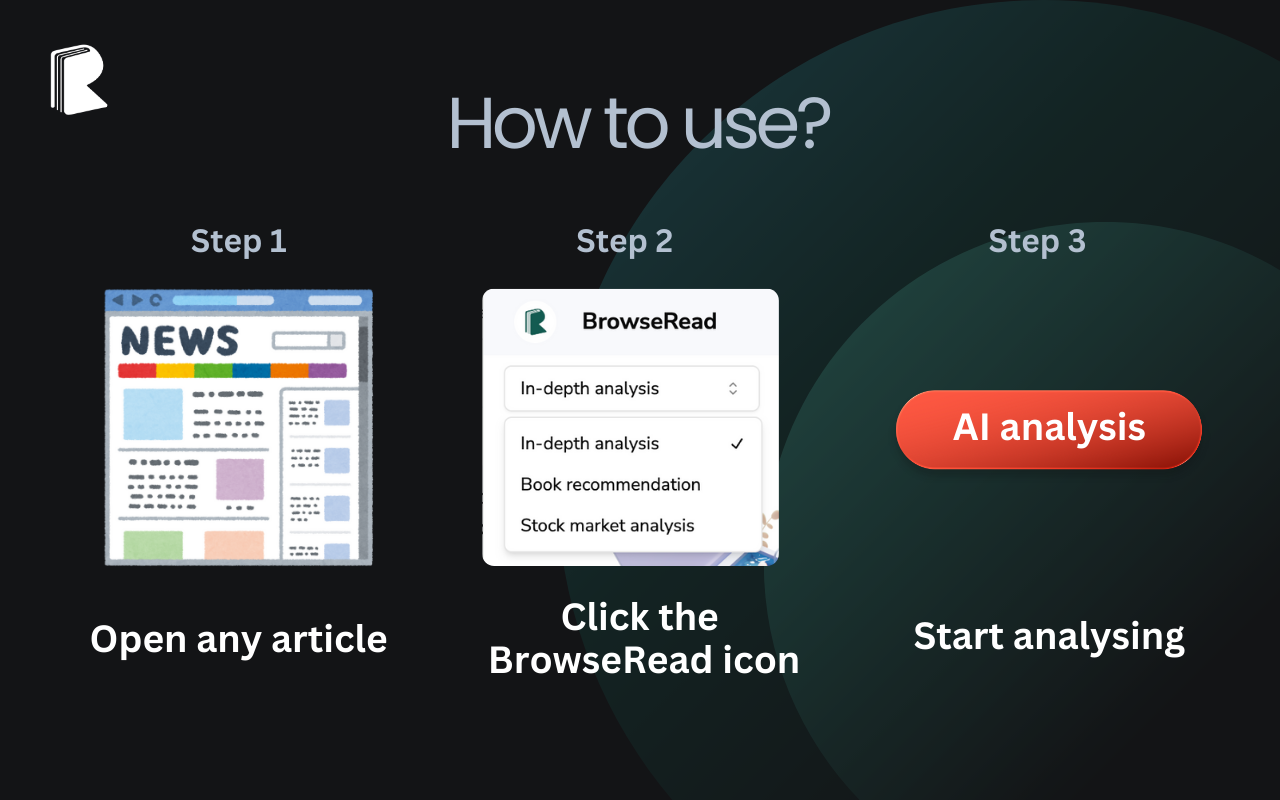 How to use?

Step 1

NEWS

Open any article

Step 2

BrowseRead

In-depth analysis

In-depth analysis ✓
Book recommendation
Stock market analysis

Click the BrowseRead icon

Step 3

AI analysis

Start analysing